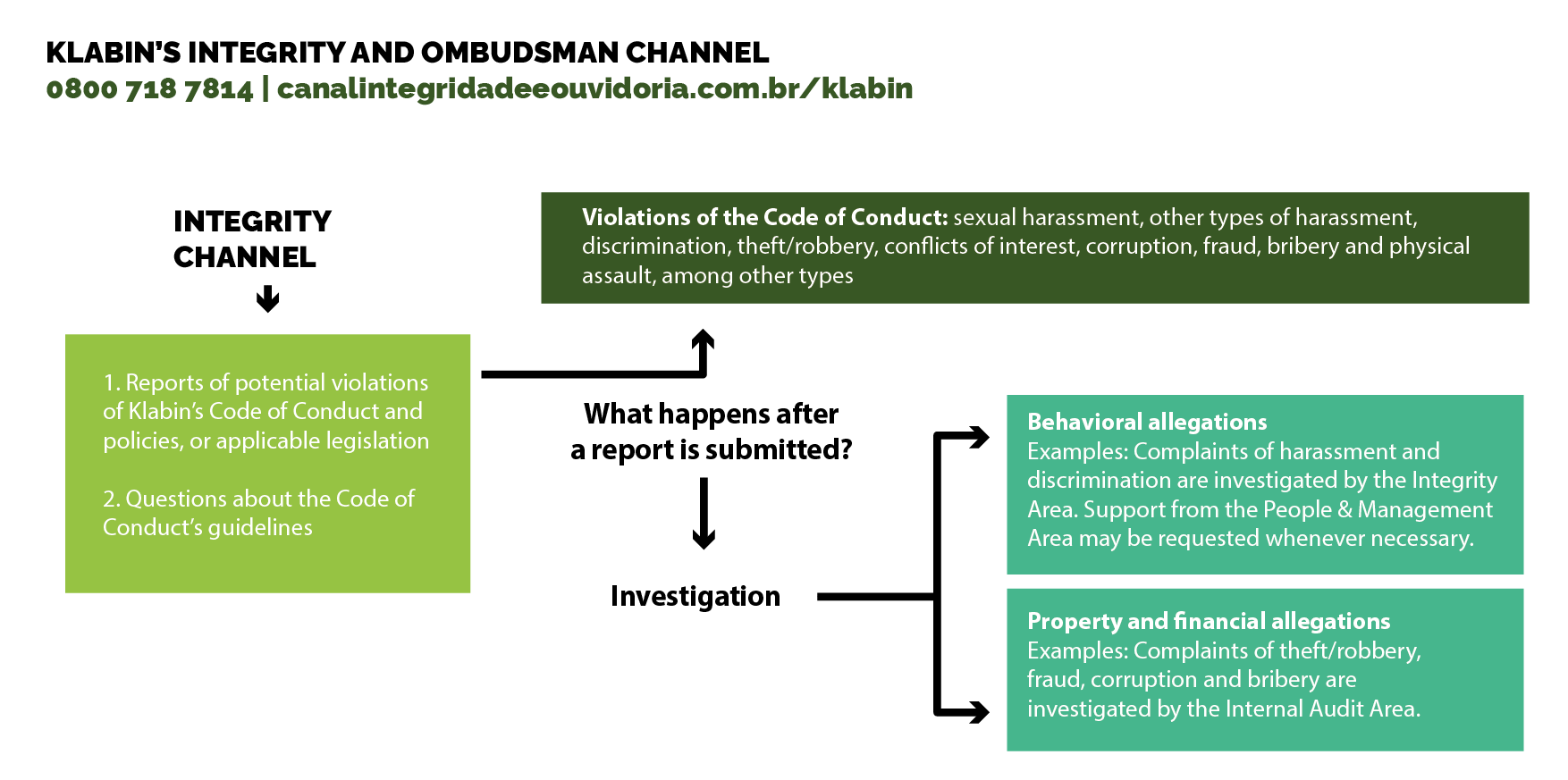 KLABIN'S INTEGRITY AND OMBUDSMAN CHANNEL
0800 718 7814 | canalintegridadeeouvidoria.com.br/klabin

INTEGRITY CHANNEL

1. Reports of potential violations of Klabin's Code of Conduct and policies, or applicable legislation

2. Questions about the Code of Conduct's guidelines

Violations of the Code of Conduct: sexual harassment, other types of harassment, discrimination, theft/robbery, conflicts of interest, corruption, fraud, bribery and physical assault, among other types

What happens after a report is submitted?

Investigation

Behavioral allegations
Examples: Complaints of harassment and discrimination are investigated by the Integrity Area. Support from the People & Management Area may be requested whenever necessary.

Property and financial allegations
Examples: Complaints of theft/robbery, fraud, corruption and bribery are investigated by the Internal Audit Area.